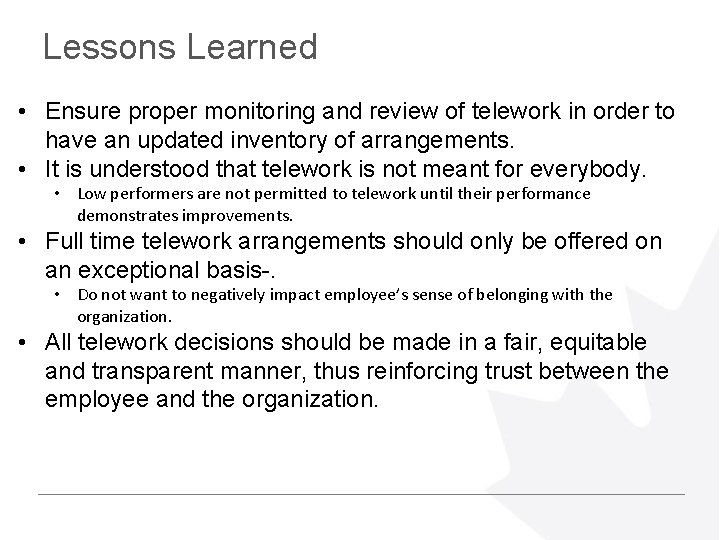 Lessons Learned

• Ensure proper monitoring and review of telework in order to have an updated inventory of arrangements.
• It is understood that telework is not meant for everybody.
  • Low performers are not permitted to telework until their performance demonstrates improvements.
• Full time telework arrangements should only be offered on an exceptional basis-.
  • Do not want to negatively impact employee's sense of belonging with the organization.
• All telework decisions should be made in a fair, equitable and transparent manner, thus reinforcing trust between the employee and the organization.